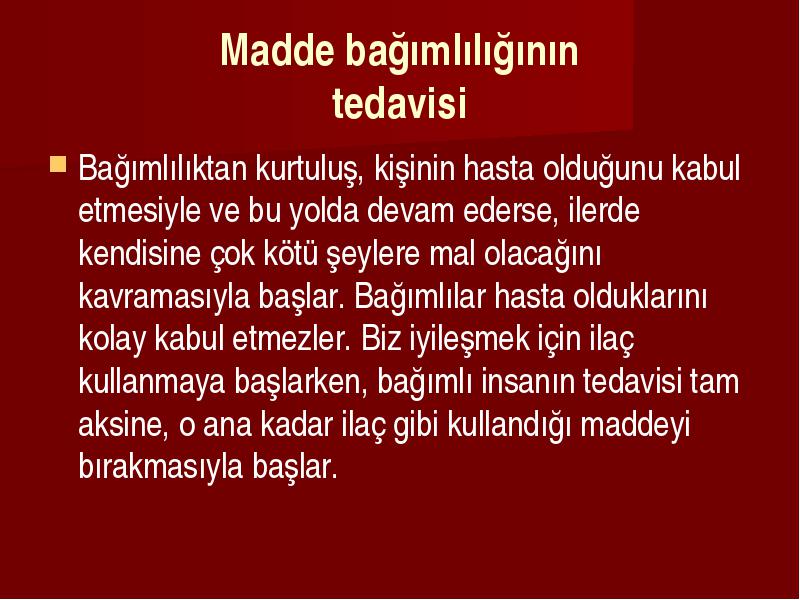 Madde bağımlılığının tedavisi

Bağımlılıktan kurtuluş, kişinin hasta olduğunu kabul etmesiyle ve bu yolda devam ederse, ilerde kendisine çok kötü şeylere mal olacağını kavramasıyla başlar. Bağımlılar hasta olduklarını kolay kabul etmezler. Biz iyileşmek için ilaç kullanmaya başlarken, bağımlı insanın tedavisi tam aksine, o ana kadar ilaç gibi kullandığı maddeyi bırakmasıyla başlar.